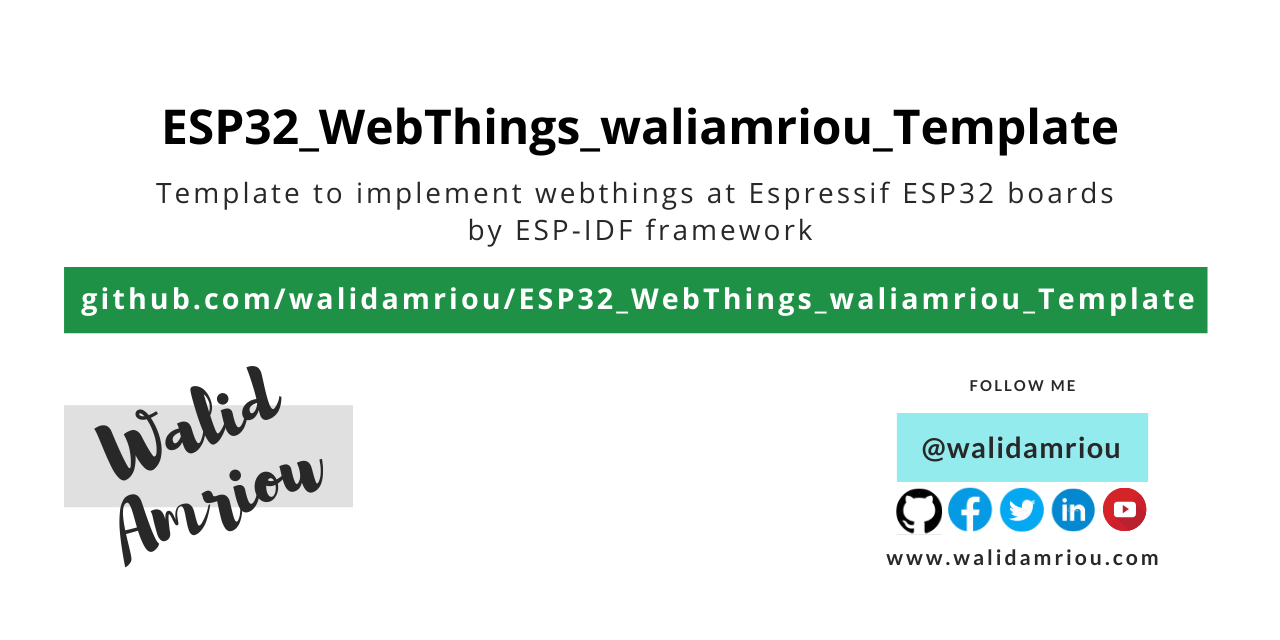 ESP32_WebThings_waliamriou_Template

Template to implement webthings at Espressif ESP32 boards by ESP-IDF framework

github.com/walidamriou/ESP32_WebThings_waliamriou_Template

Walid Amriou

FOLLOW ME

@walidamriou

www.walidamriou.com